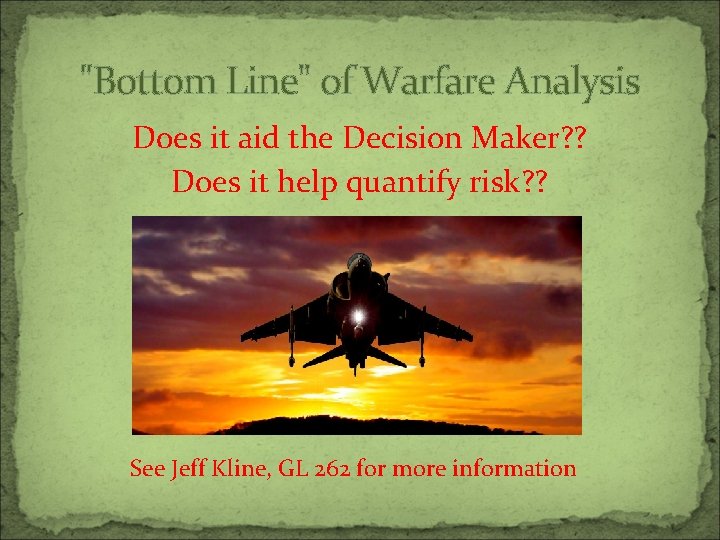 "Bottom Line" of Warfare Analysis

Does it aid the Decision Maker??

Does it help quantify risk??

See Jeff Kline, GL 262 for more information